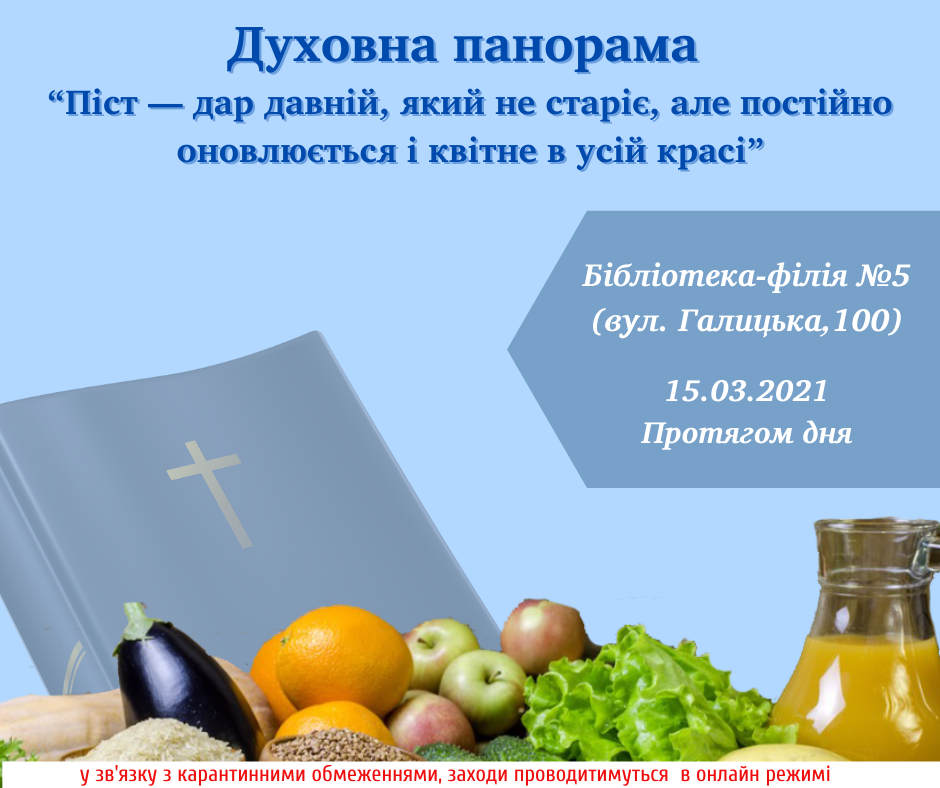 Духовна панорама
“Піст — дар давній, який не старіє, але постійно оновлюється і квітне в усій красі”

Бібліотека-філія №5
(вул. Галицька,100)

15.03.2021
Протягом дня

у зв'язку з карантинними обмеженнями, заходи проводитимуться в онлайн режимі